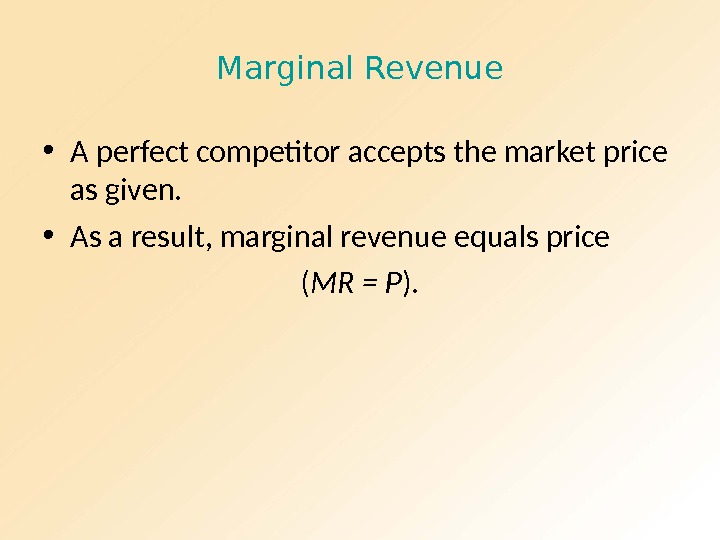 Marginal Revenue

• A perfect competitor accepts the market price as given.

• As a result, marginal revenue equals price ($MR = P$).